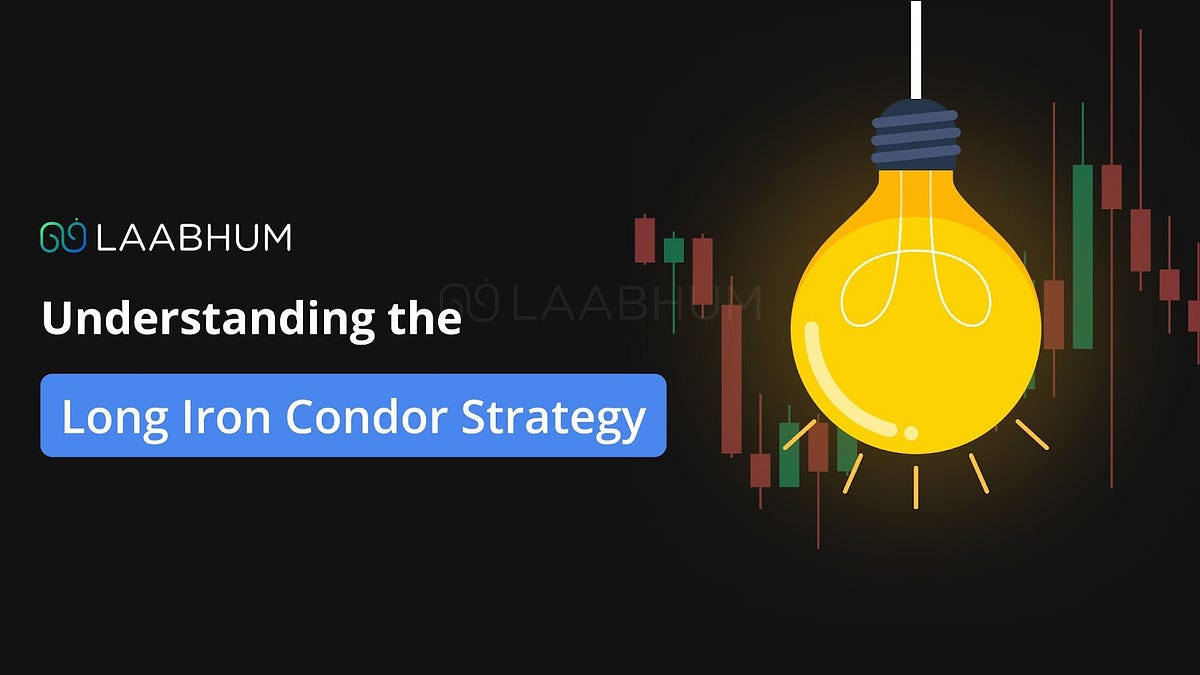 LAABHUM

LAABHUM

Understanding the

Long Iron Condor Strategy